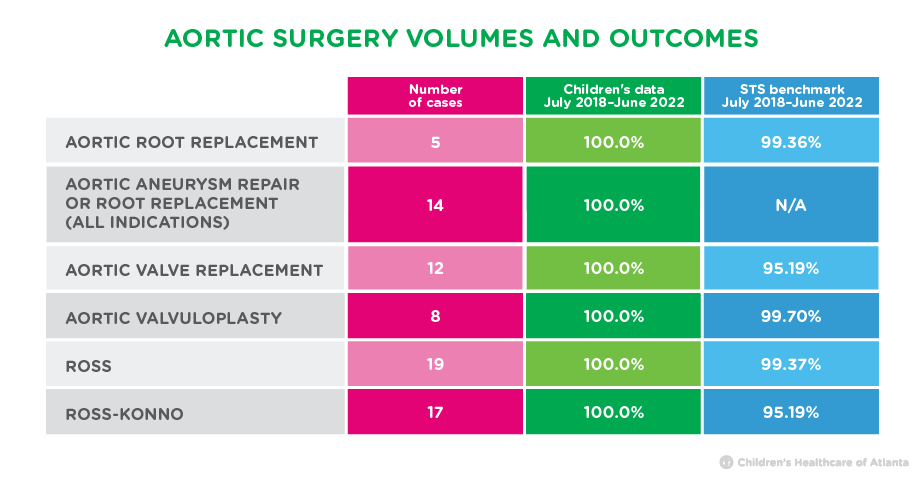 AORTIC SURGERY VOLUMES AND OUTCOMES

| | Number of cases | Children's data July 2018–June 2022 | STS benchmark July 2018–June 2022 |
|---|---|---|---|
| AORTIC ROOT REPLACEMENT | 5 | 100.0% | 99.36% |
| AORTIC ANEURYSM REPAIR OR ROOT REPLACEMENT (ALL INDICATIONS) | 14 | 100.0% | N/A |
| AORTIC VALVE REPLACEMENT | 12 | 100.0% | 95.19% |
| AORTIC VALVULOPLASTY | 8 | 100.0% | 99.70% |
| ROSS | 19 | 100.0% | 99.37% |
| ROSS-KONNO | 17 | 100.0% | 95.19% |

Children's Healthcare of Atlanta